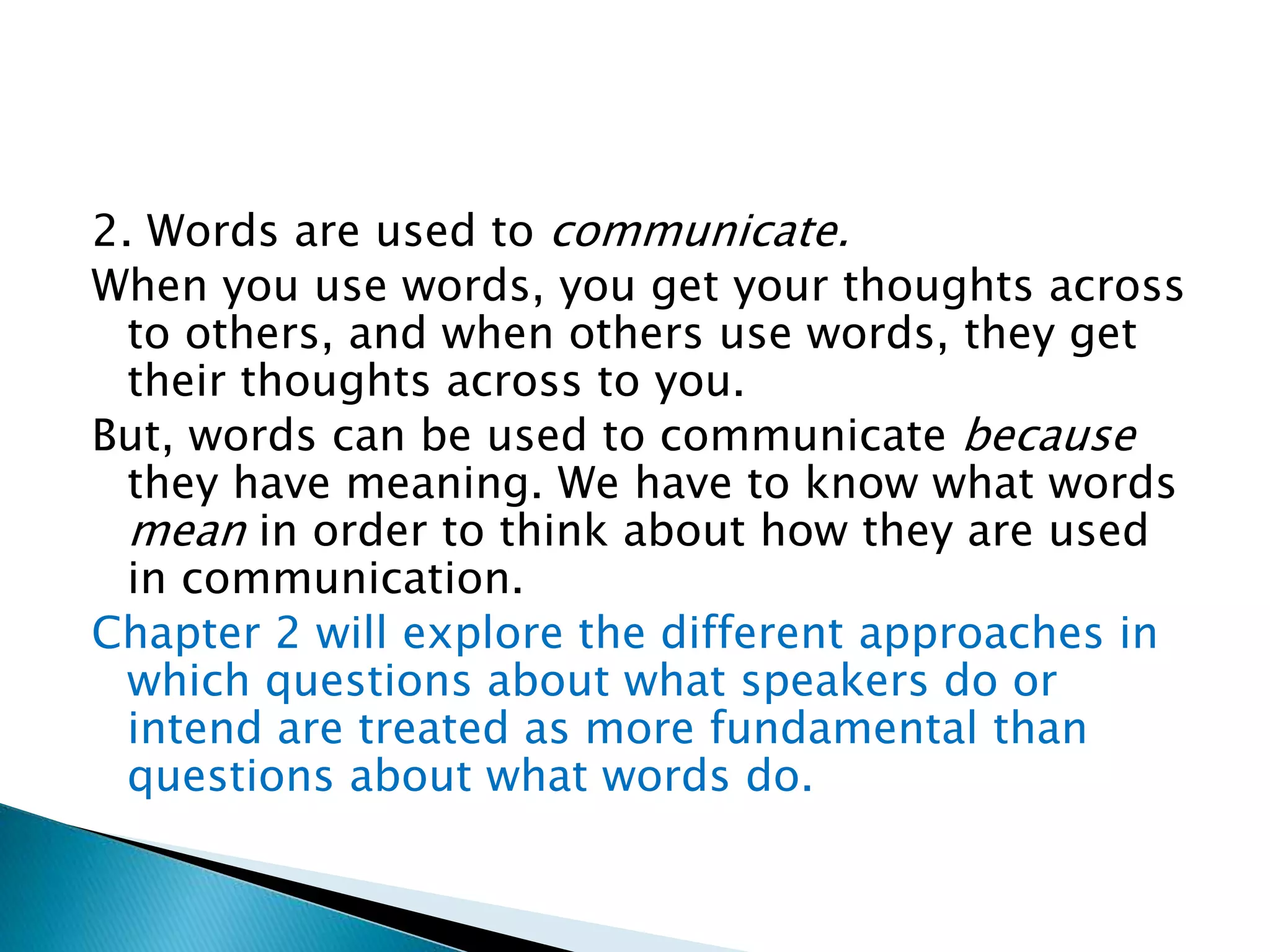 2. Words are used to communicate.

When you use words, you get your thoughts across to others, and when others use words, they get their thoughts across to you.

But, words can be used to communicate because they have meaning. We have to know what words mean in order to think about how they are used in communication.

Chapter 2 will explore the different approaches in which questions about what speakers do or intend are treated as more fundamental than questions about what words do.